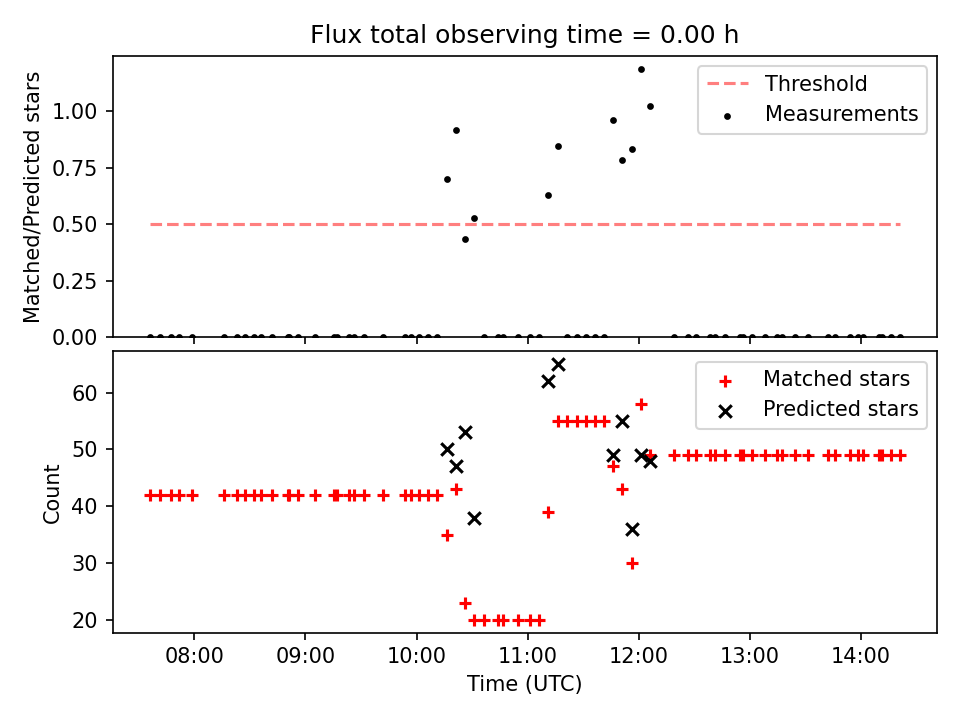 Flux total observing time = 0.00 h

Matched/Predicted stars

1.00
0.75
0.50
0.25
0.00

Threshold
Measurements

Count

60
50
40
30
20

Matched stars
Predicted stars

08:00
09:00
10:00
11:00
12:00
13:00
14:00

Time (UTC)